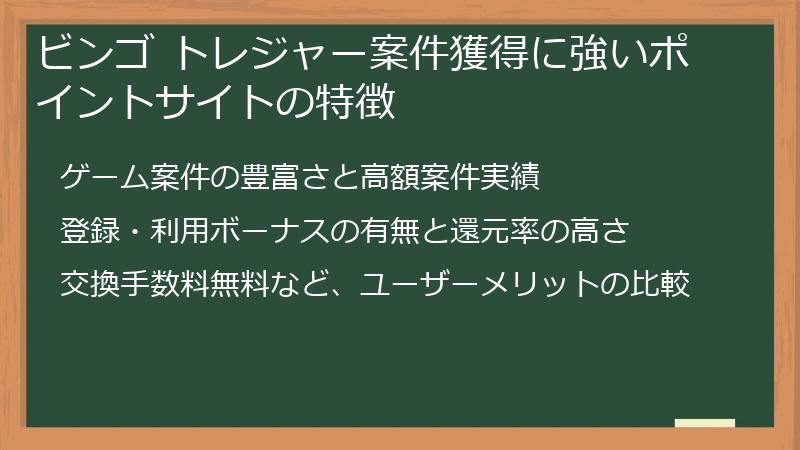 ビンゴ トレジャー案件獲得に強いポイントサイトの特徴

ゲーム案件の豊富さと高額案件実績

登録・利用ボーナスの有無と還元率の高さ

交換手数料無料など、ユーザーメリットの比較